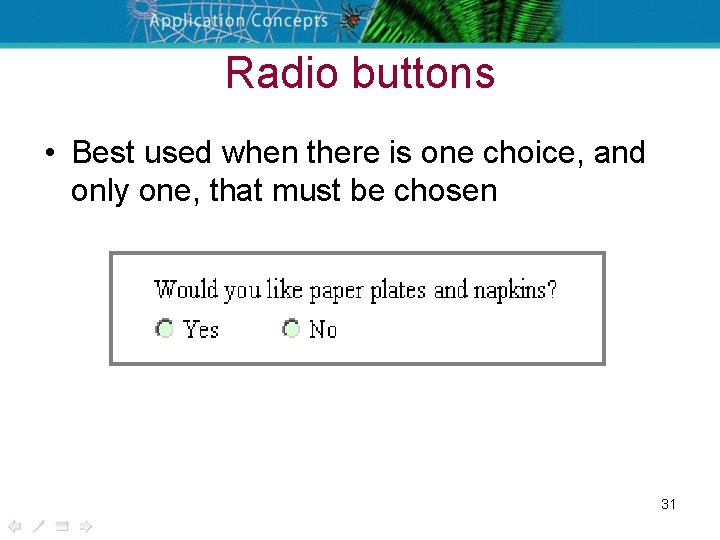 Application Concepts

Radio buttons

• Best used when there is one choice, and only one, that must be chosen

Would you like paper plates and napkins?
Yes No

31